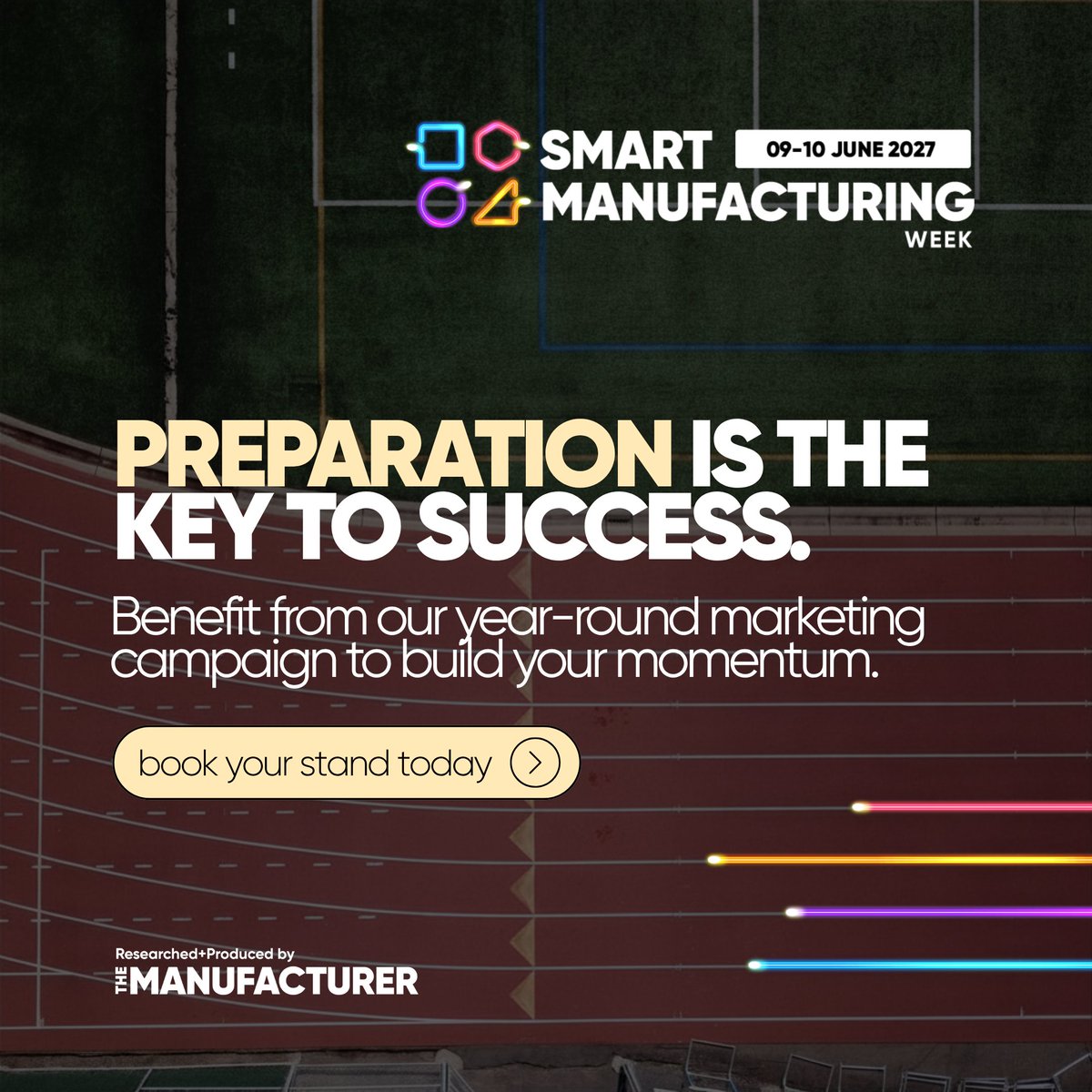 SMART MANUFACTURING WEEK

09-10 JUNE 2027

PREPARATION IS THE KEY TO SUCCESS.

Benefit from our year-round marketing campaign to build your momentum.

book your stand today

Researched+Produced by

THE MANUFACTURER